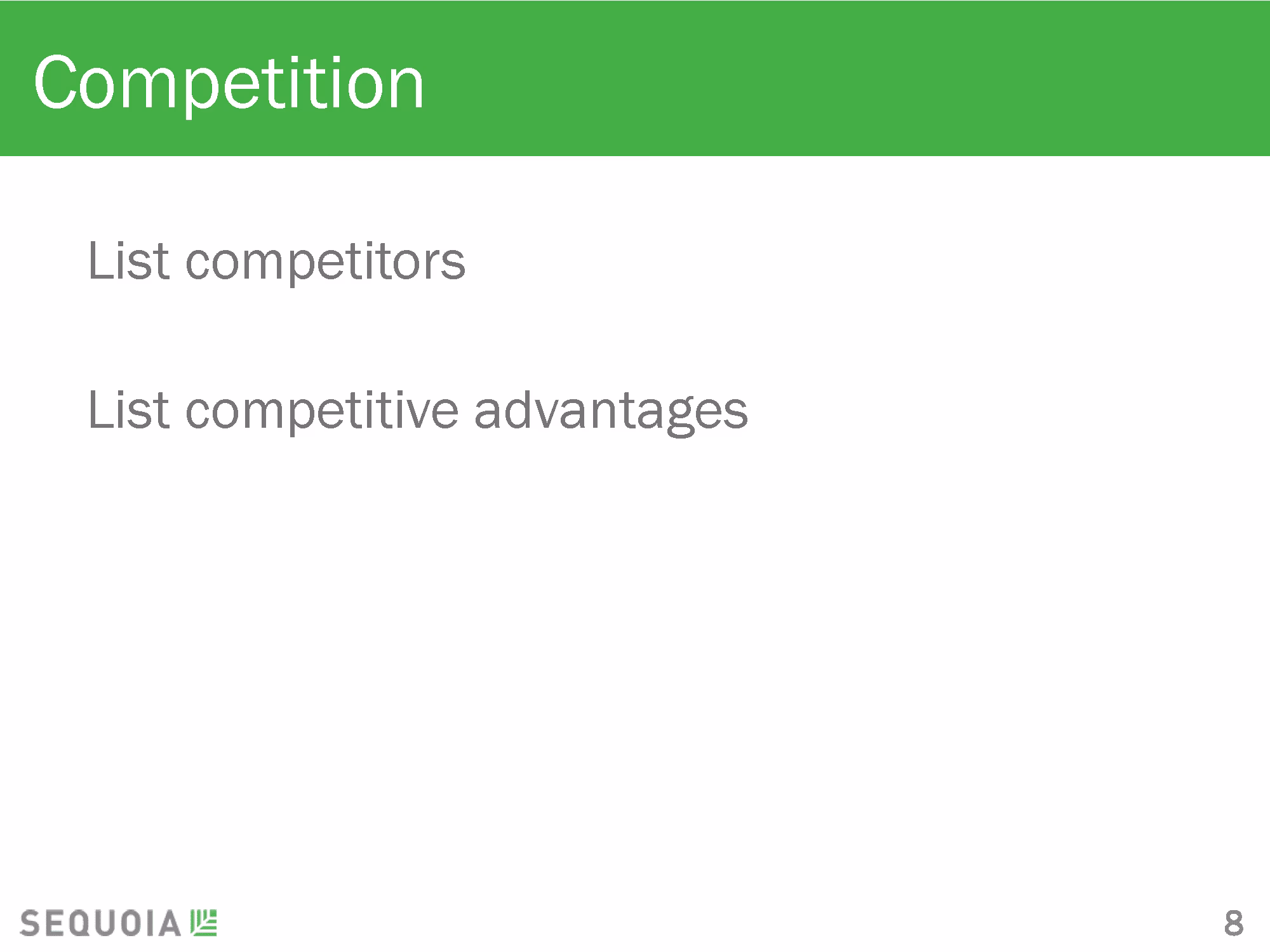 Competition

List competitors

List competitive advantages

SEQUOIA

8